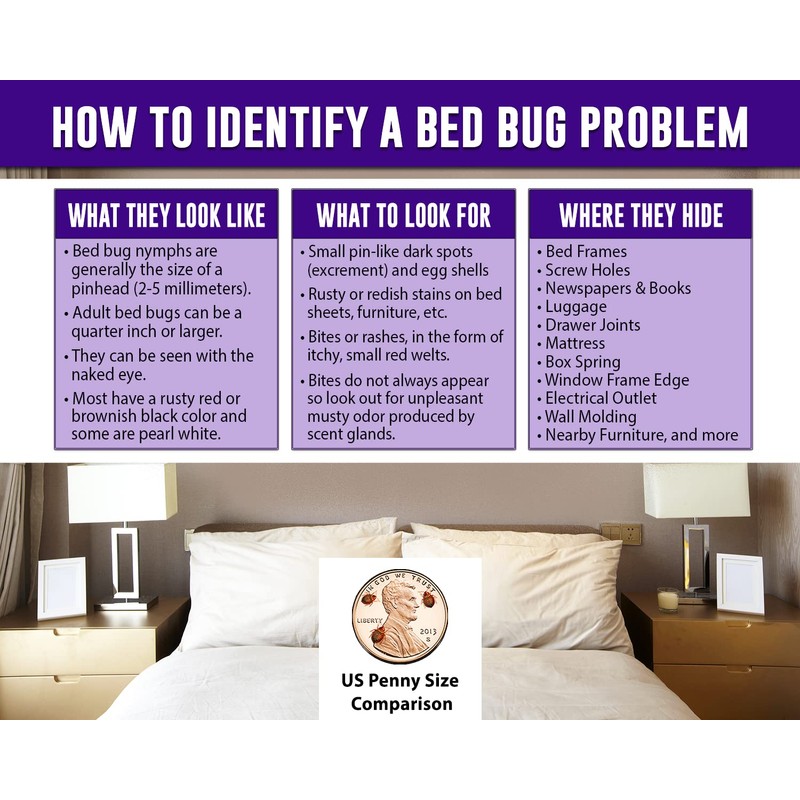 HOW TO IDENTIFY A BED BUG PROBLEM

WHAT THEY LOOK LIKE

• Bed bug nymphs are generally the size of a pinhead (2-5 millimeters).
• Adult bed bugs can be a quarter inch or larger.
• They can be seen with the naked eye.
• Most have a rusty red or brownish black color and some are pearl white.

WHAT TO LOOK FOR

• Small pin-like dark spots (excrement) and egg shells
• Rusty or redish stains on bed sheets, furniture, etc.
• Bites or rashes, in the form of itchy, small red welts.
• Bites do not always appear so look out for unpleasant musty odor produced by scent glands.

WHERE THEY HIDE

• Bed Frames
• Screw Holes
• Newspapers & Books
• Luggage
• Drawer Joints
• Mattress
• Box Spring
• Window Frame Edge
• Electrical Outlet
• Wall Molding
• Nearby Furniture, and more

IN GOD WE TRUST
LIBERTY
2013
S

US Penny Size Comparison